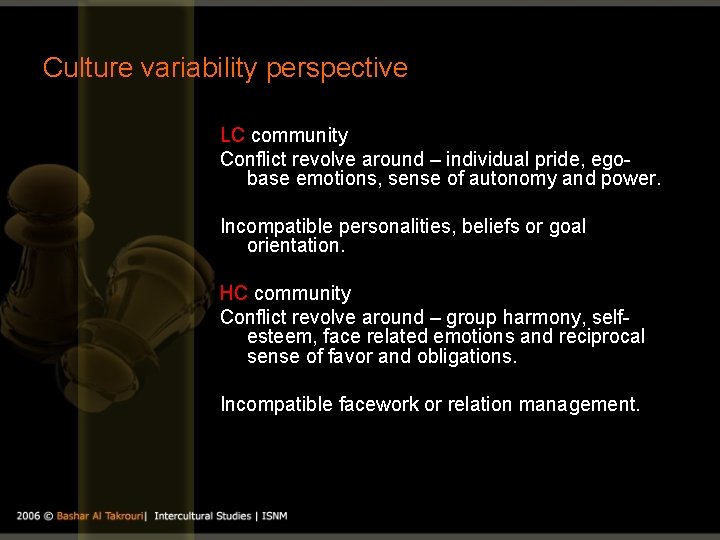 Culture variability perspective

LC community

Conflict revolve around – individual pride, ego-base emotions, sense of autonomy and power.

Incompatible personalities, beliefs or goal orientation.

HC community

Conflict revolve around – group harmony, self-esteem, face related emotions and reciprocal sense of favor and obligations.

Incompatible facework or relation management.

2006 © Bashar Al Takrouri| Intercultural Studies | ISNM